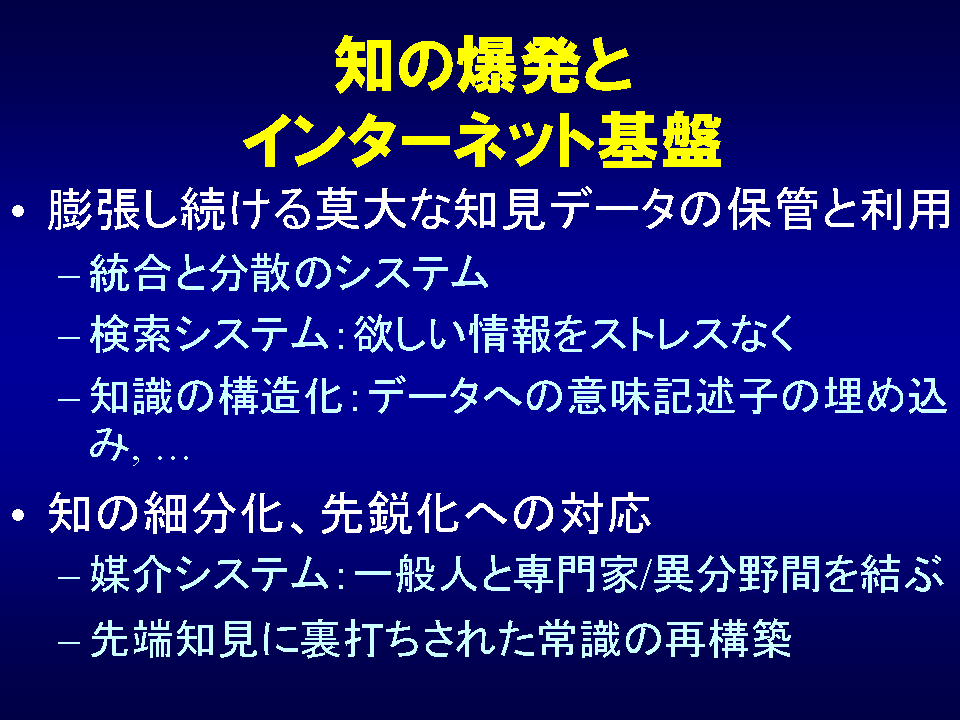 知の爆発と
インターネット基盤

• 膨張し続ける莫大な知見データの保管と利用
– 統合と分散のシステム
– 検索システム：欲しい情報をストレスなく
– 知識の構造化：データへの意味記述子の埋め込み, …

• 知の細分化、先鋭化への対応
– 媒介システム：一般人と専門家/異分野間を結ぶ
– 先端知見に裏打ちされた常識の再構築